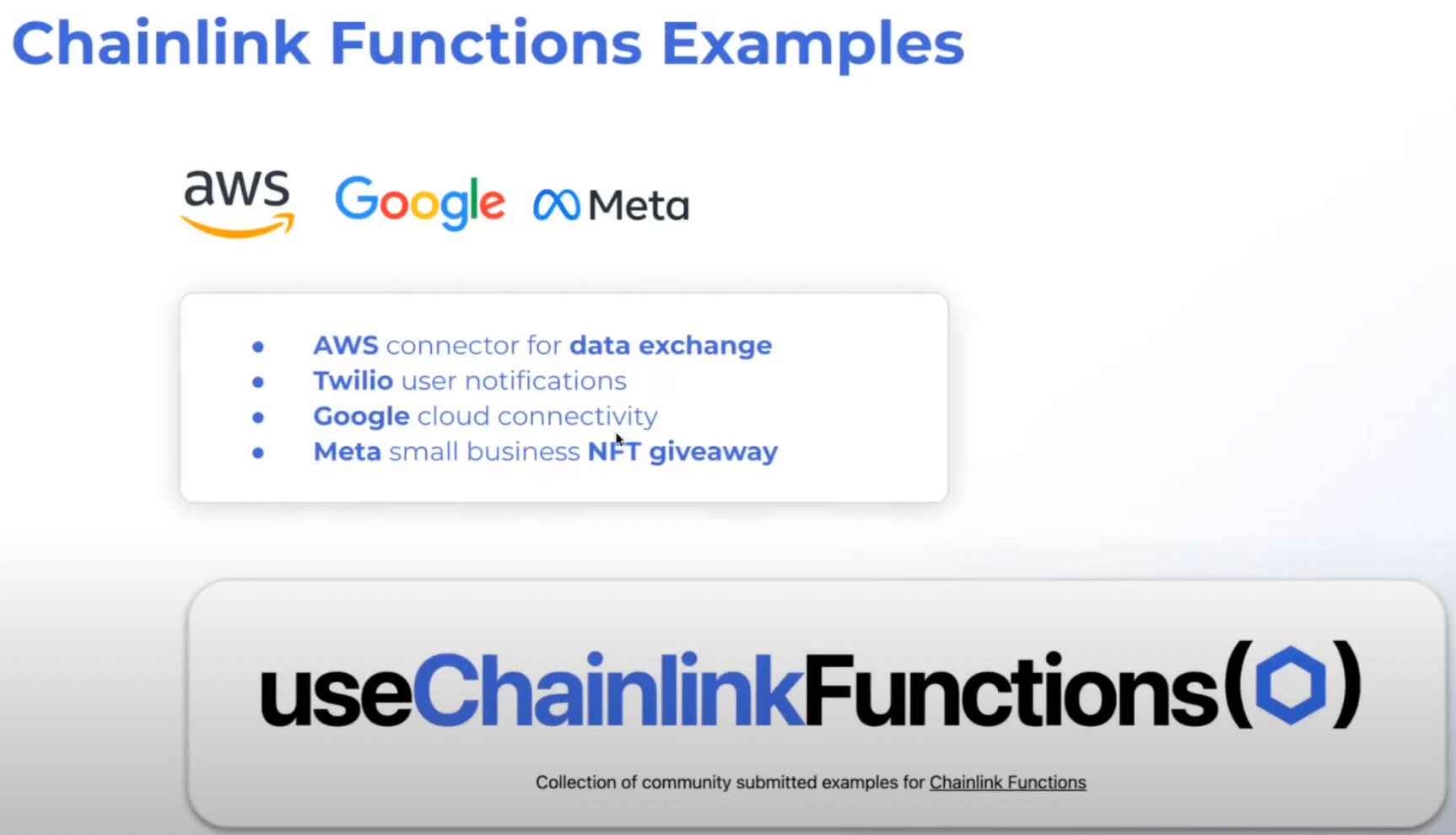 Chainlink Functions Examples

aws Google Meta

- AWS connector for data exchange
- Twilio user notifications
- Google cloud connectivity
- Meta small business NFT giveaway

useChainlinkFunctions()

Collection of community submitted examples for Chainlink Functions